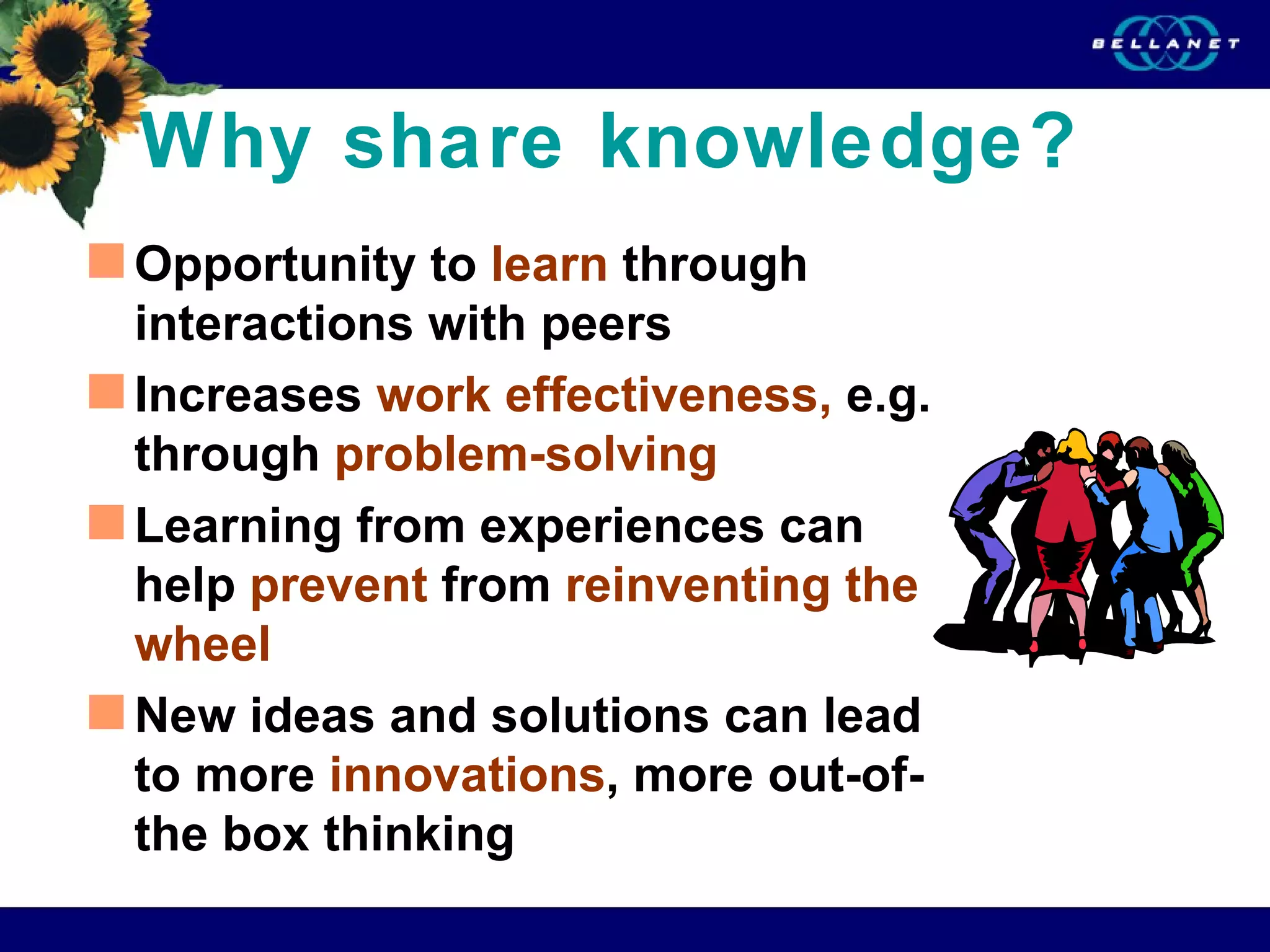 BELLANET

Why share knowledge?

Opportunity to learn through interactions with peers

Increases work effectiveness, e.g. through problem-solving

Learning from experiences can help prevent from reinventing the wheel

New ideas and solutions can lead to more innovations, more out-of-the box thinking